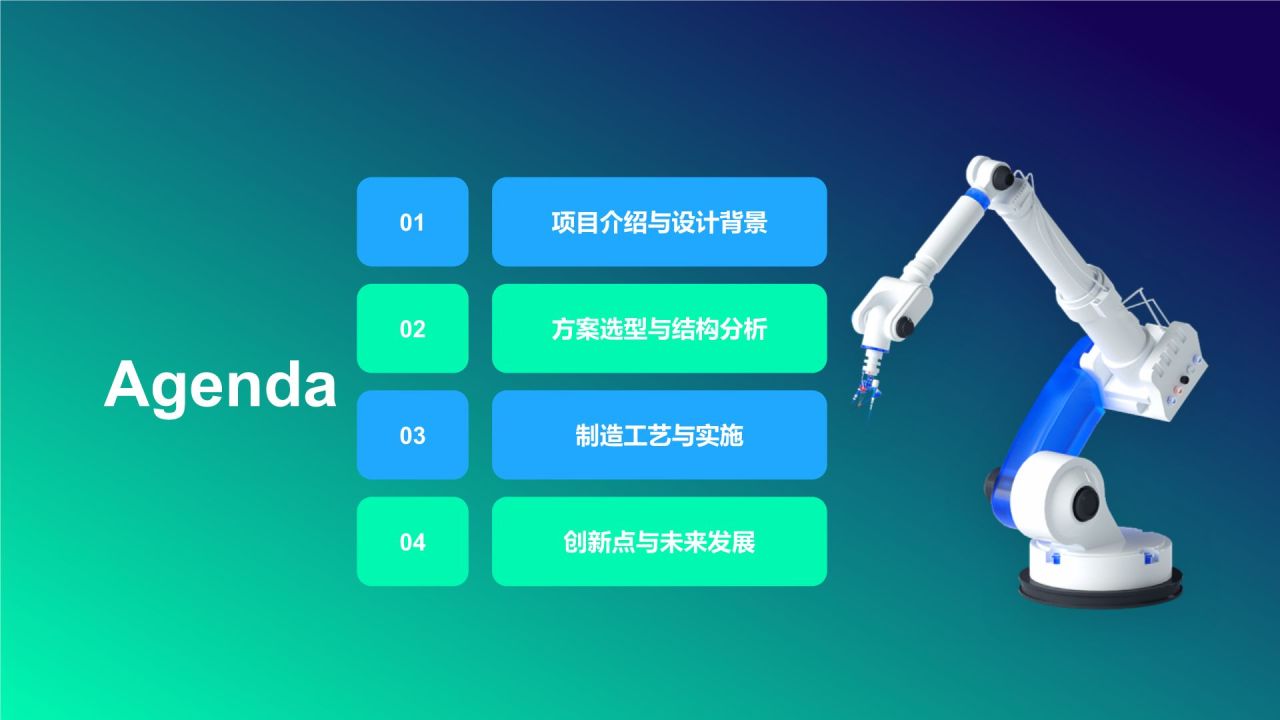 Agenda

01 项目介绍与设计背景

02 方案选型与结构分析

03 制造工艺与实施

04 创新点与未来发展